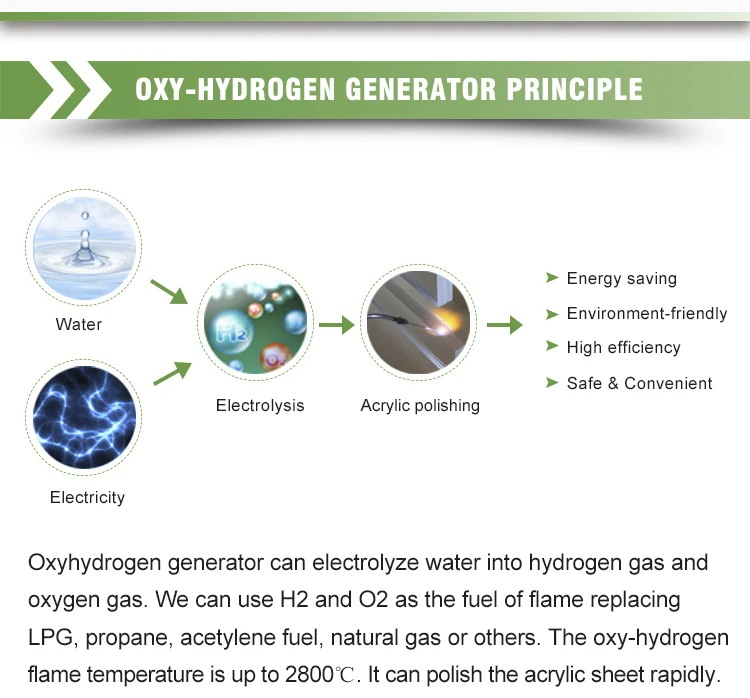 OXY-HYDROGEN GENERATOR PRINCIPLE

Water

Electricity

H2

O2

Electrolysis

Acrylic polishing

Energy saving

Environment-friendly

High efficiency

Safe & Convenient

Oxyhydrogen generator can electrolyze water into hydrogen gas and oxygen gas. We can use H2 and O2 as the fuel of flame replacing LPG, propane, acetylene fuel, natural gas or others. The oxy-hydrogen flame temperature is up to 2800℃. It can polish the acrylic sheet rapidly.